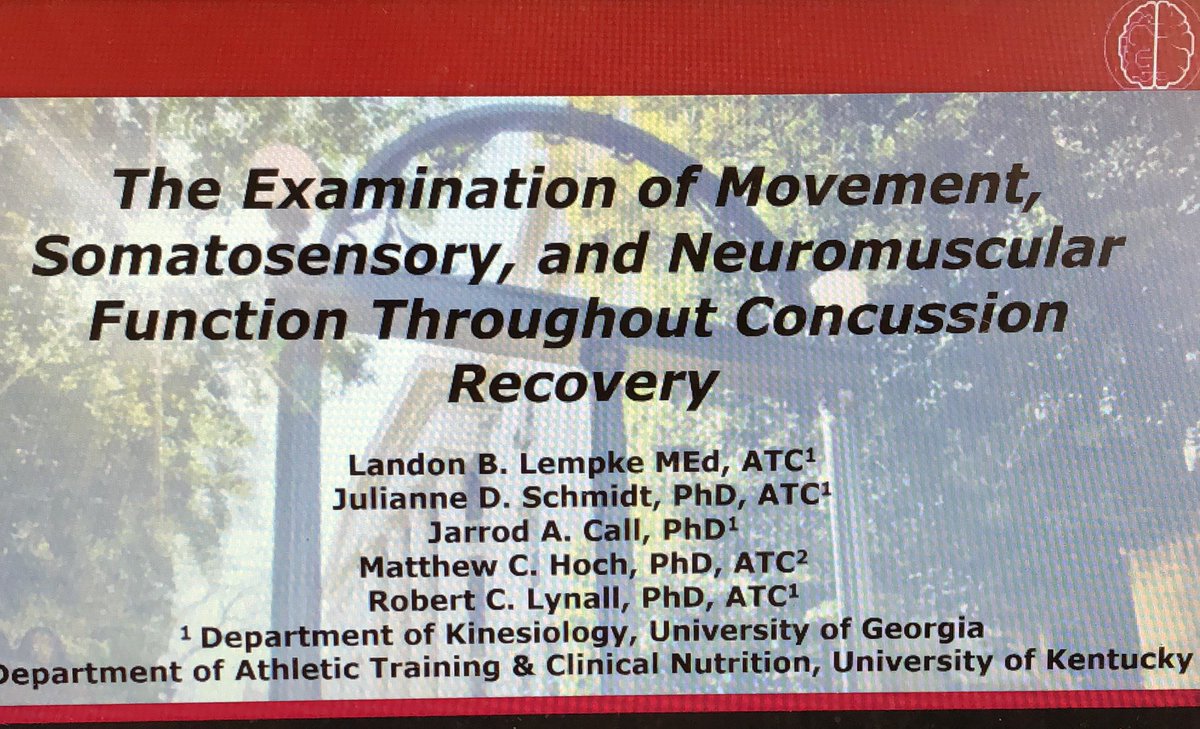 The Examination of Movement, Somatosensory, and Neuromuscular Function Throughout Concussion Recovery

Landon B. Lempke MEd, ATC$^1$
Julianne D. Schmidt, PhD, ATC$^1$
Jarrod A. Call, PhD$^1$
Matthew C. Hoch, PhD, ATC$^2$
Robert C. Lynall, PhD, ATC$^1$
$^1$ Department of Kinesiology, University of Georgia
Department of Athletic Training & Clinical Nutrition, University of Kentucky